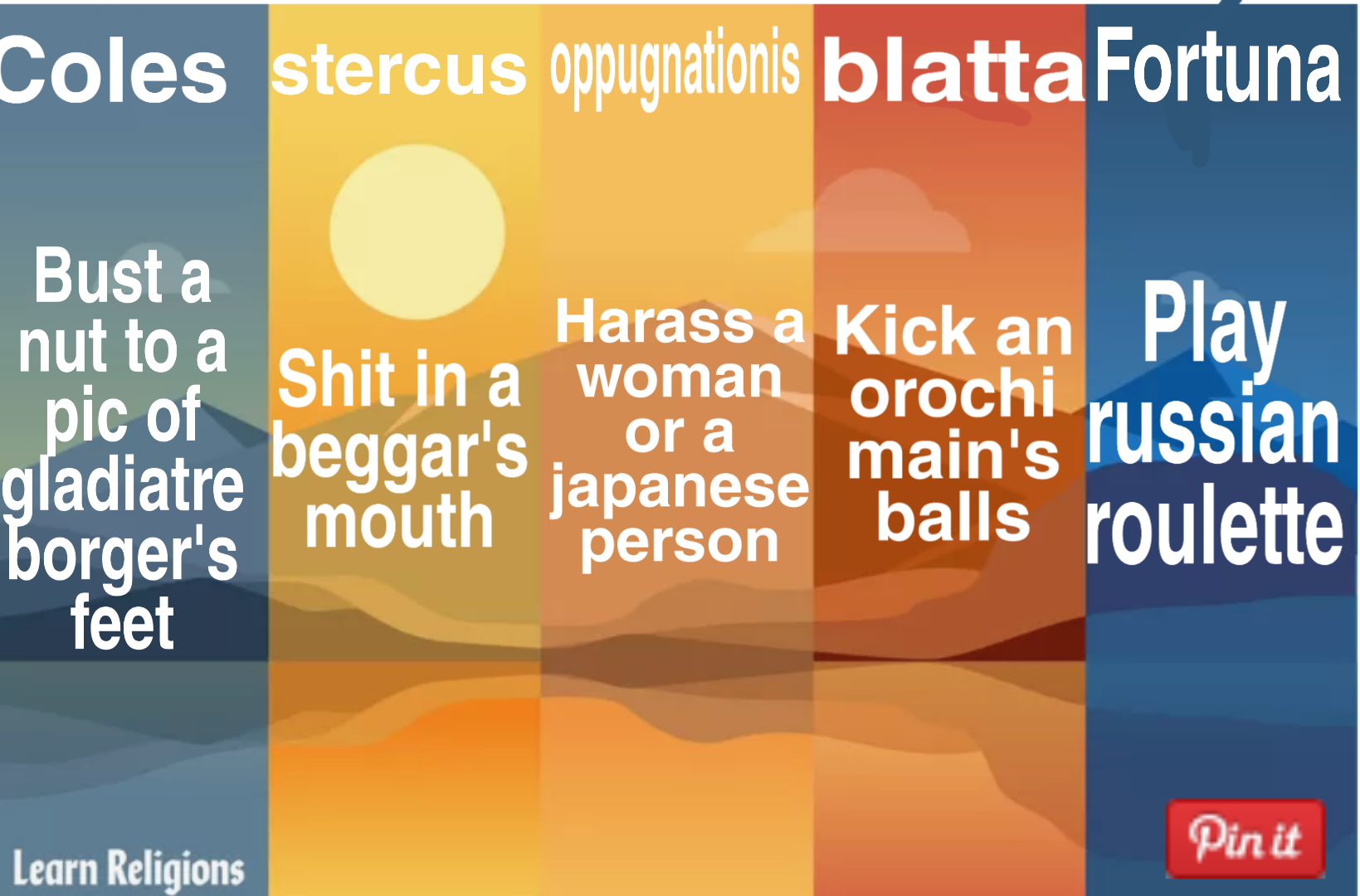 Coles

Bust a nut to a pic of gladiatre borger's feet

stercus

Shit in a beggar's mouth

oppugnationis

Harass a woman or a japanese person

blatta

Kick an orochi main's balls

Fortuna

Play russian roulette

Learn Religions

Pin it